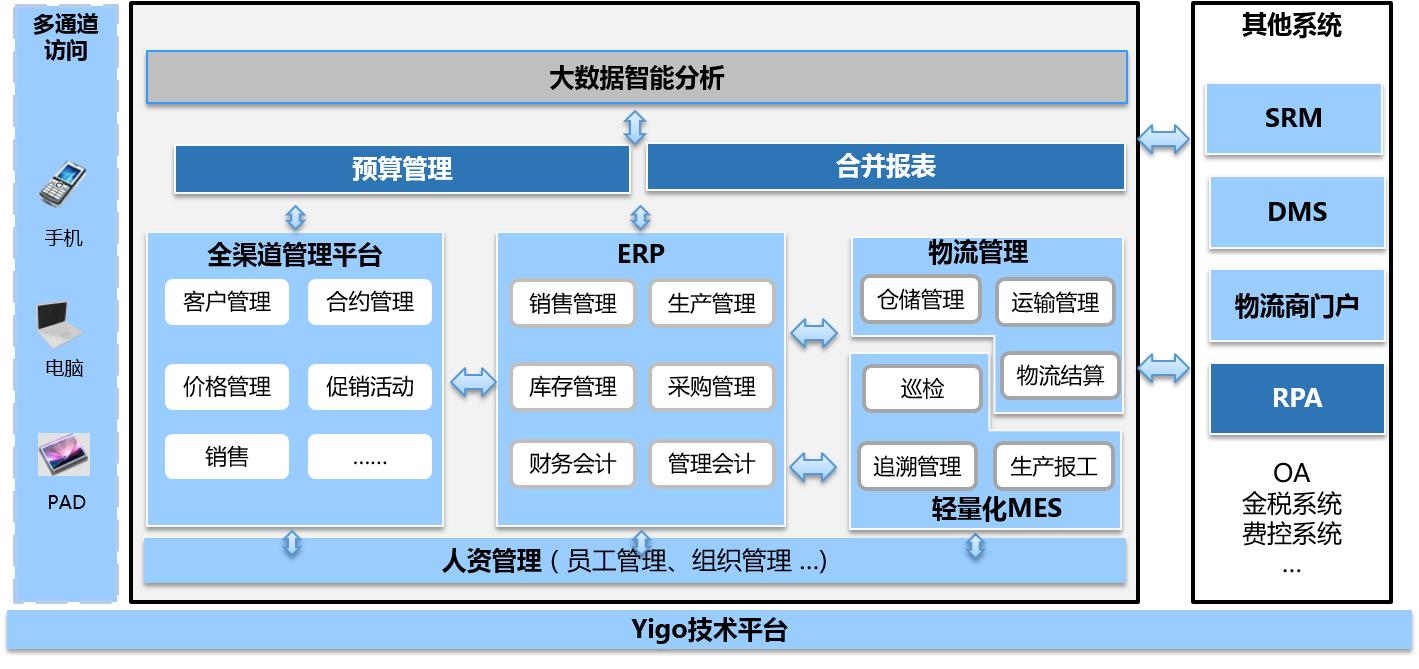 多通道访问

手机

电脑

PAD

大数据智能分析

预算管理

合并报表

全渠道管理平台

客户管理

合约管理

价格管理

促销活动

销售

......

ERP

销售管理

生产管理

库存管理

采购管理

财务会计

管理会计

物流管理

仓储管理

运输管理

物流结算

巡检

追溯管理

生产报工

轻量化MES

人资管理（员工管理、组织管理 ...）

其他系统

SRM

DMS

物流商门户

RPA

OA
金税系统
费控系统
...

Yigo技术平台